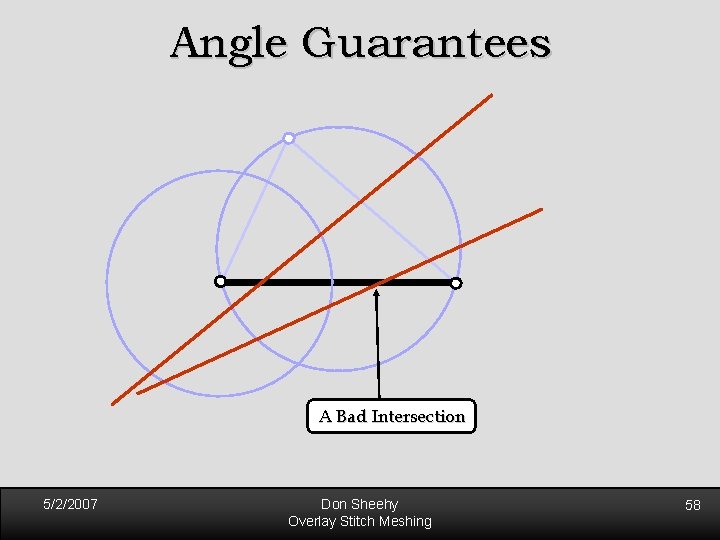 Angle Guarantees

A Bad Intersection

5/2/2007

Don Sheehy
Overlay Stitch Meshing

58